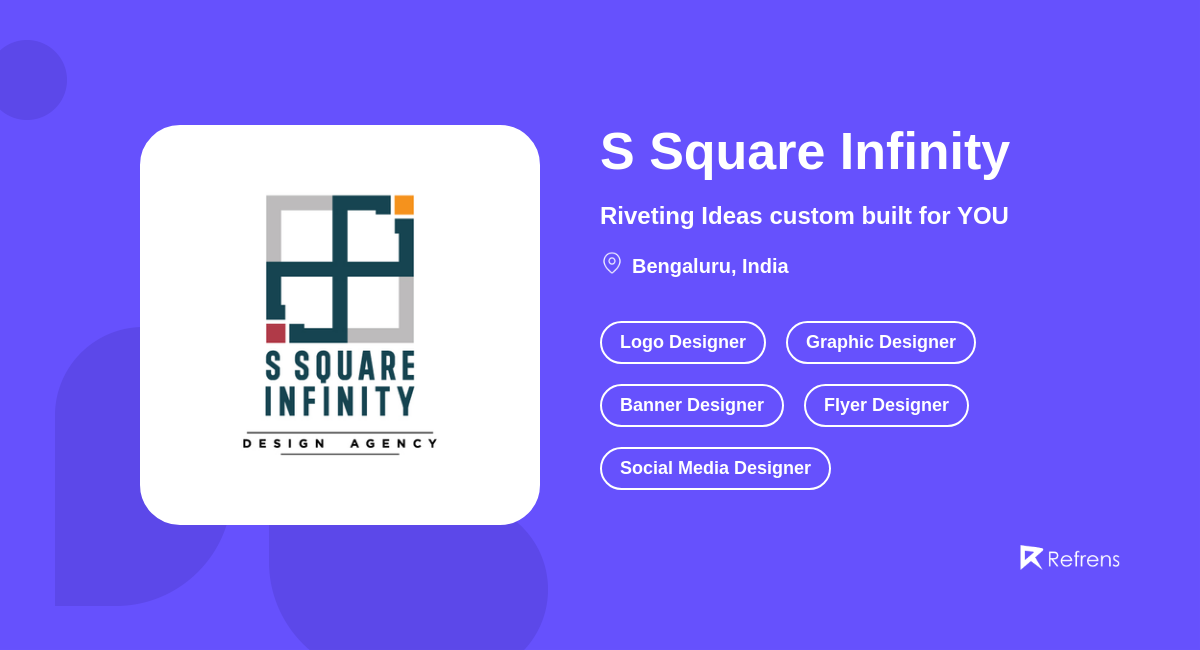 S SQUARE INFINITY
DESIGN AGENCY

S Square Infinity

Riveting Ideas custom built for YOU

Bengaluru, India

Logo Designer

Graphic Designer

Banner Designer

Flyer Designer

Social Media Designer

Refrens